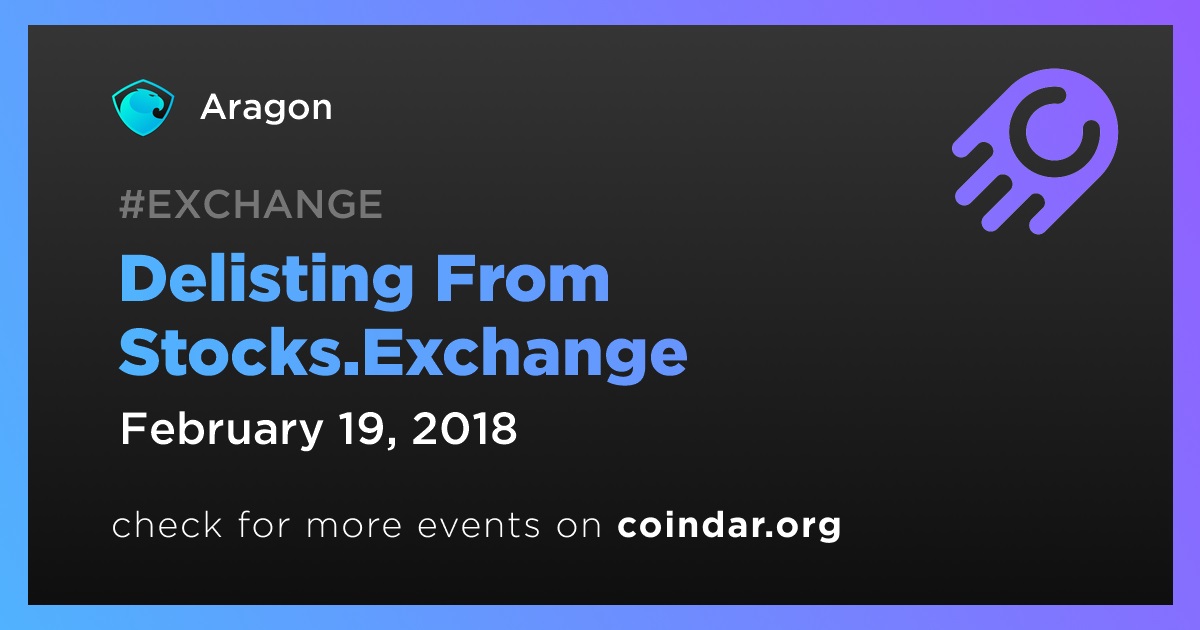 Aragon

#EXCHANGE

Delisting From Stocks.Exchange

February 19, 2018

check for more events on coindar.org